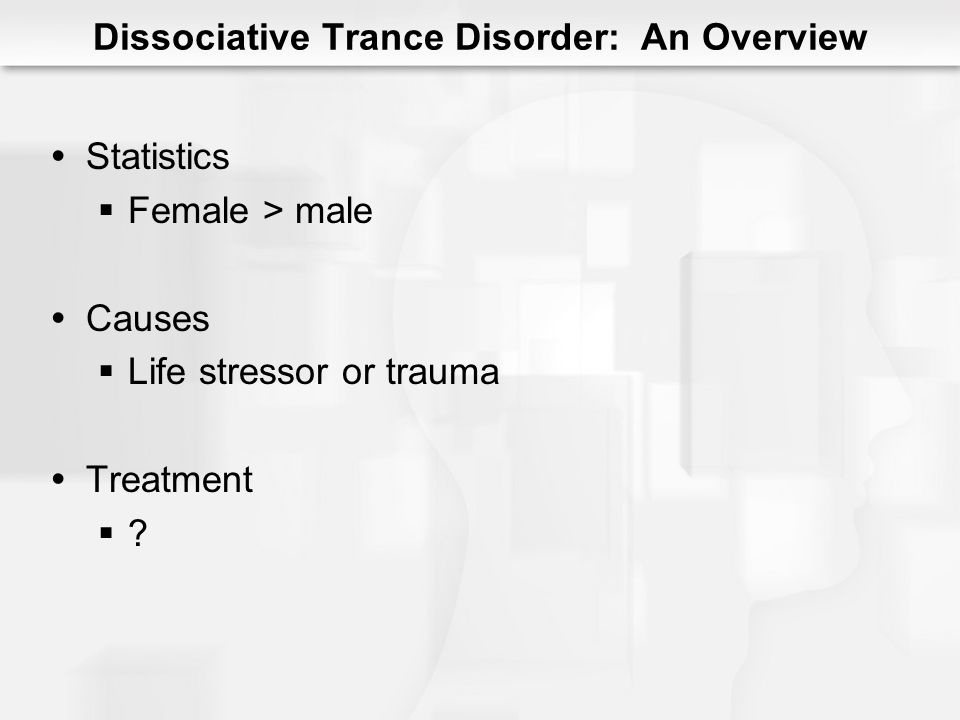 Dissociative Trance Disorder:  An Overview

• Statistics
 ▪ Female > male

• Causes
 ▪ Life stressor or trauma

• Treatment
 ▪ ?